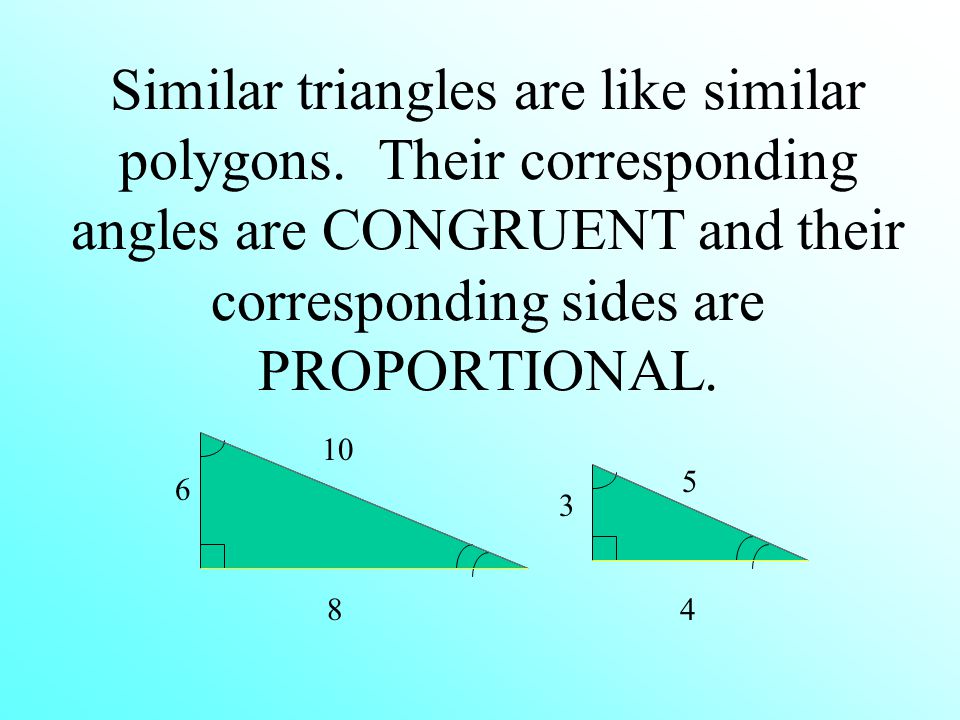 Similar triangles are like similar polygons.  Their corresponding angles are CONGRUENT and their corresponding sides are PROPORTIONAL.

10

6

8

5

3

4